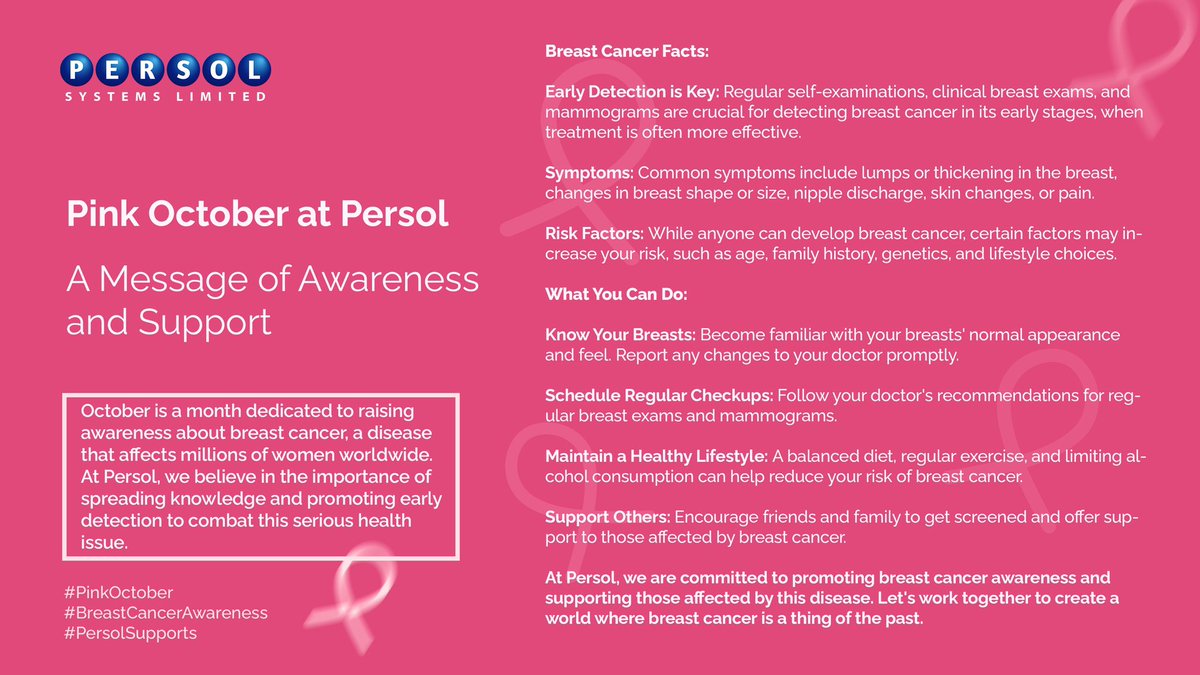 PERSOL
SYSTEMS LIMITED

Pink October at Persol

A Message of Awareness and Support

October is a month dedicated to raising awareness about breast cancer, a disease that affects millions of women worldwide. At Persol, we believe in the importance of spreading knowledge and promoting early detection to combat this serious health issue.

#PinkOctober
#BreastCancerAwareness
#PersolSupports

Breast Cancer Facts:

Early Detection is Key: Regular self-examinations, clinical breast exams, and mammograms are crucial for detecting breast cancer in its early stages, when treatment is often more effective.

Symptoms: Common symptoms include lumps or thickening in the breast, changes in breast shape or size, nipple discharge, skin changes, or pain.

Risk Factors: While anyone can develop breast cancer, certain factors may increase your risk, such as age, family history, genetics, and lifestyle choices.

What You Can Do:

Know Your Breasts: Become familiar with your breasts' normal appearance and feel. Report any changes to your doctor promptly.

Schedule Regular Checkups: Follow your doctor's recommendations for regular breast exams and mammograms.

Maintain a Healthy Lifestyle: A balanced diet, regular exercise, and limiting alcohol consumption can help reduce your risk of breast cancer.

Support Others: Encourage friends and family to get screened and offer support to those affected by breast cancer.

At Persol, we are committed to promoting breast cancer awareness and supporting those affected by this disease. Let's work together to create a world where breast cancer is a thing of the past.